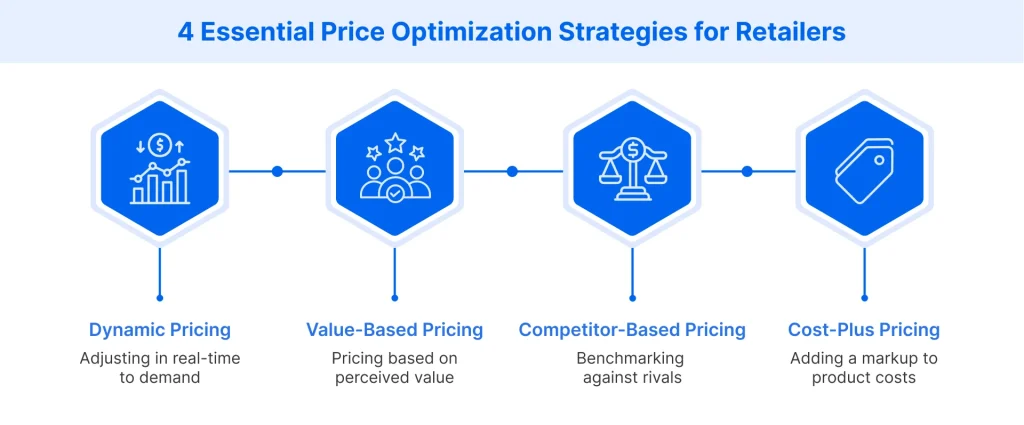 4 Essential Price Optimization Strategies for Retailers

Dynamic Pricing
Adjusting in real-time to demand

Value-Based Pricing
Pricing based on perceived value

Competitor-Based Pricing
Benchmarking against rivals

Cost-Plus Pricing
Adding a markup to product costs